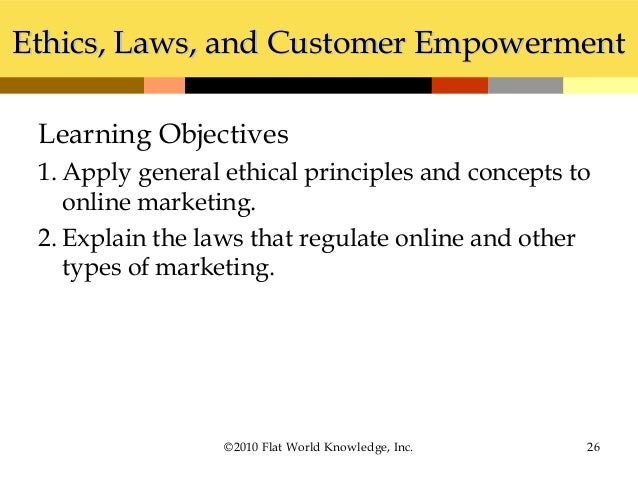 Ethics, Laws, and Customer Empowerment

Learning Objectives

1. Apply general ethical principles and concepts to online marketing.

2. Explain the laws that regulate online and other types of marketing.

©2010 Flat World Knowledge, Inc.

26